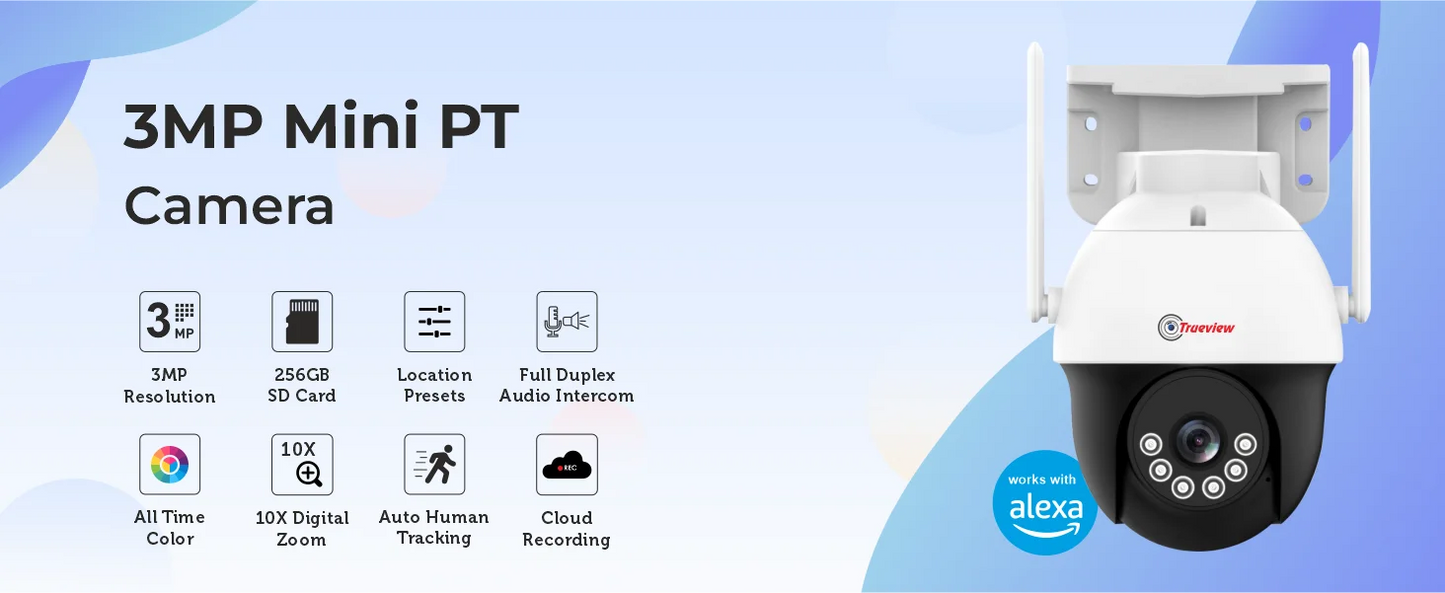 3MP Mini PT
Camera

3 MP

3MP Resolution

256GB SD Card

Location Presets

Full Duplex Audio Intercom

All Time Color

10X

10X Digital Zoom

Auto Human Tracking

REC

Cloud Recording

Trueview

works with alexa